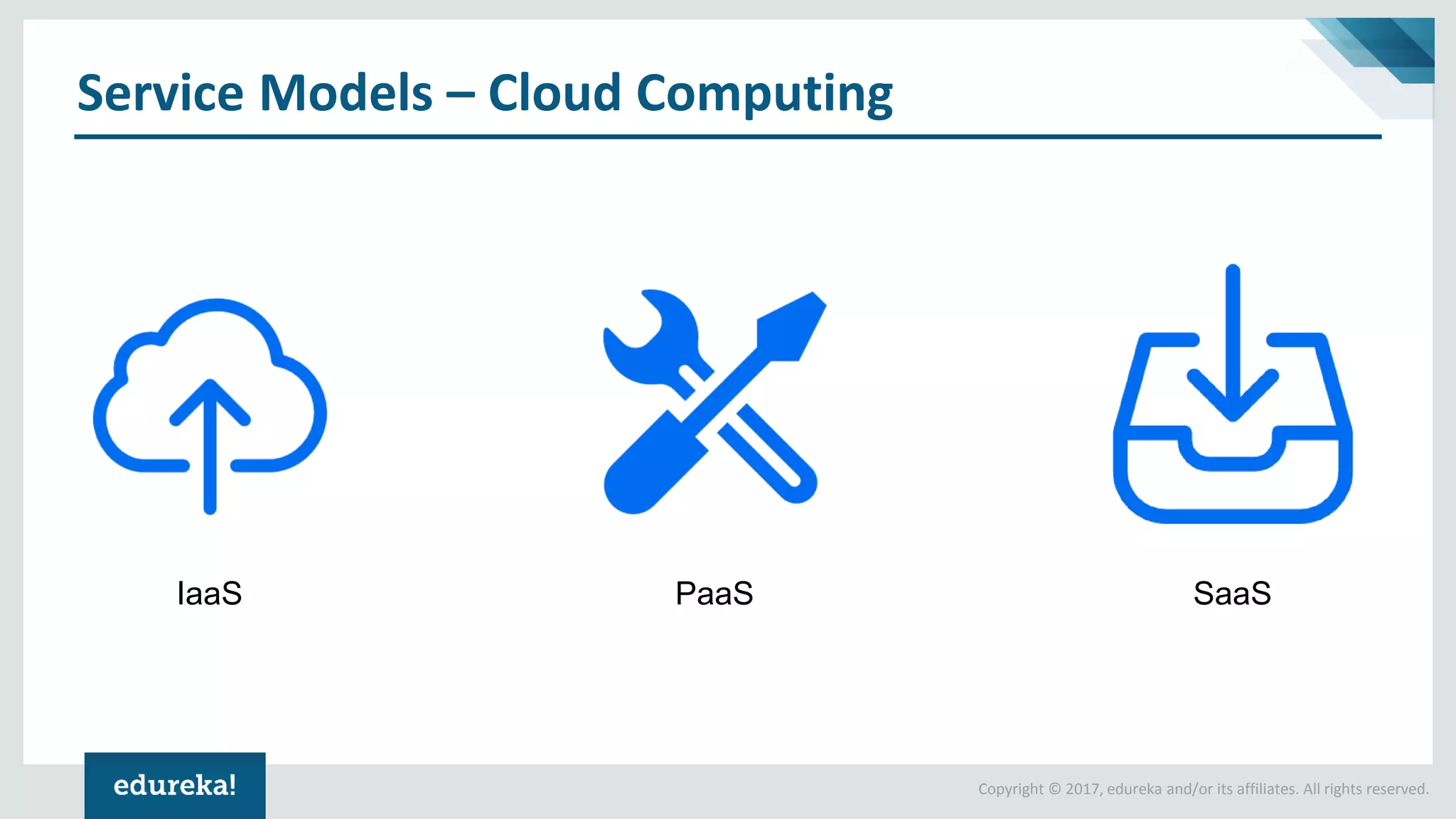 Service Models – Cloud Computing

IaaS

PaaS

SaaS

edureka!

Copyright © 2017, edureka and/or its affiliates. All rights reserved.